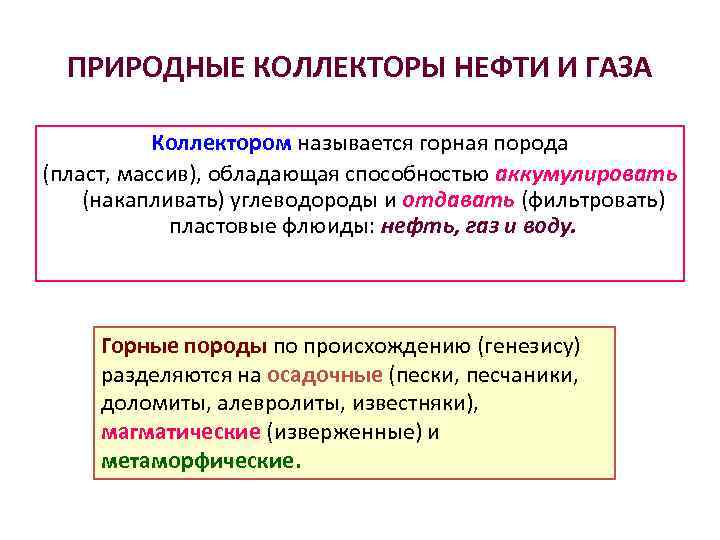 ПРИРОДНЫЕ КОЛЛЕКТОРЫ НЕФТИ И ГАЗА

Коллектором называется горная порода (пласт, массив), обладающая способностью аккумулировать (накапливать) углеводороды и отдавать (фильтровать) пластовые флюиды: нефть, газ и воду.

Горные породы по происхождению (генезису) разделяются на осадочные (пески, песчаники, доломиты, алевролиты, известняки), магматические (изверженные) и метаморфические.